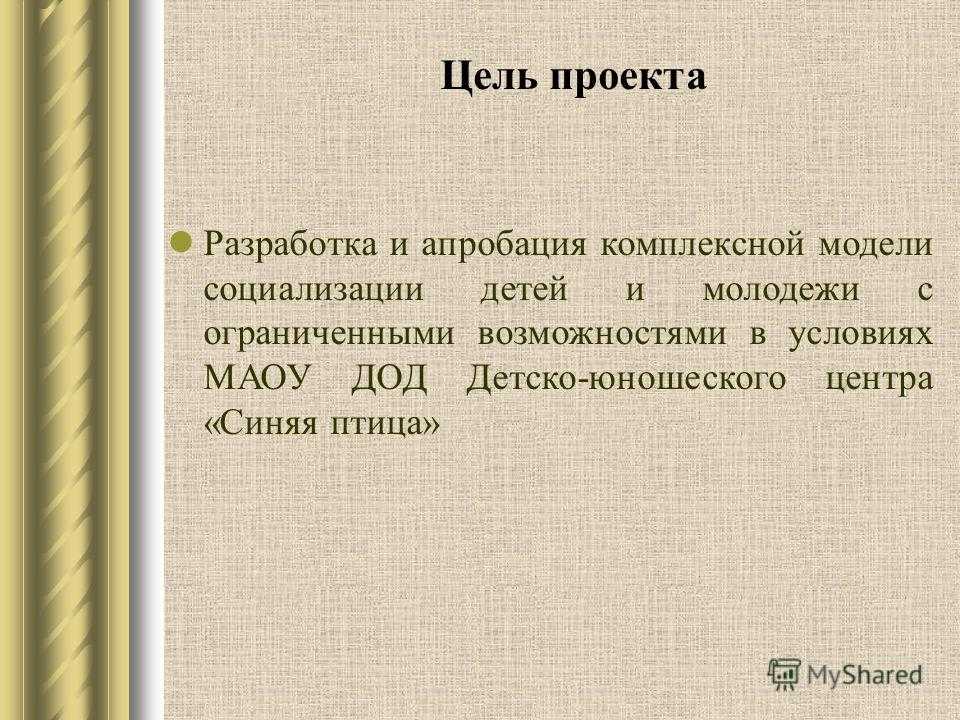 Цель проекта

Разработка и апробация комплексной модели социализации детей и молодежи с ограниченными возможностями в условиях МАОУ ДОД Детско-юношеского центра «Синяя птица»

MyShared